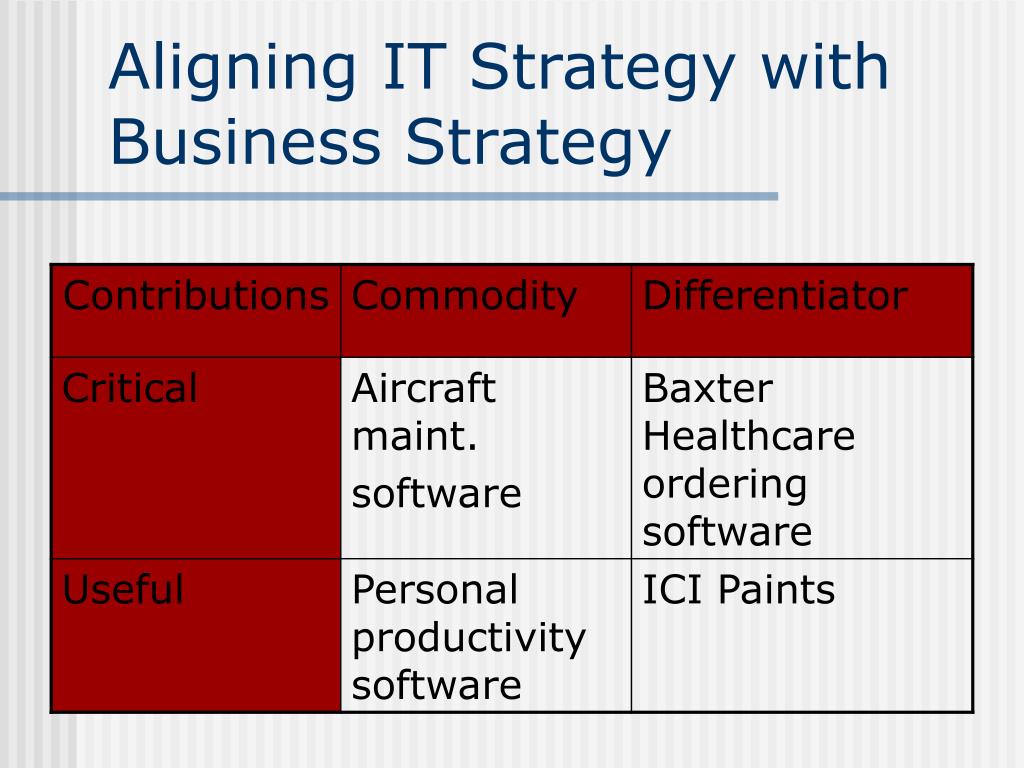 Aligning IT Strategy with Business Strategy

| Contributions | Commodity | Differentiator |
|---|---|---|
| Critical | Aircraft maint. software | Baxter Healthcare ordering software |
| Useful | Personal productivity software | ICI Paints |